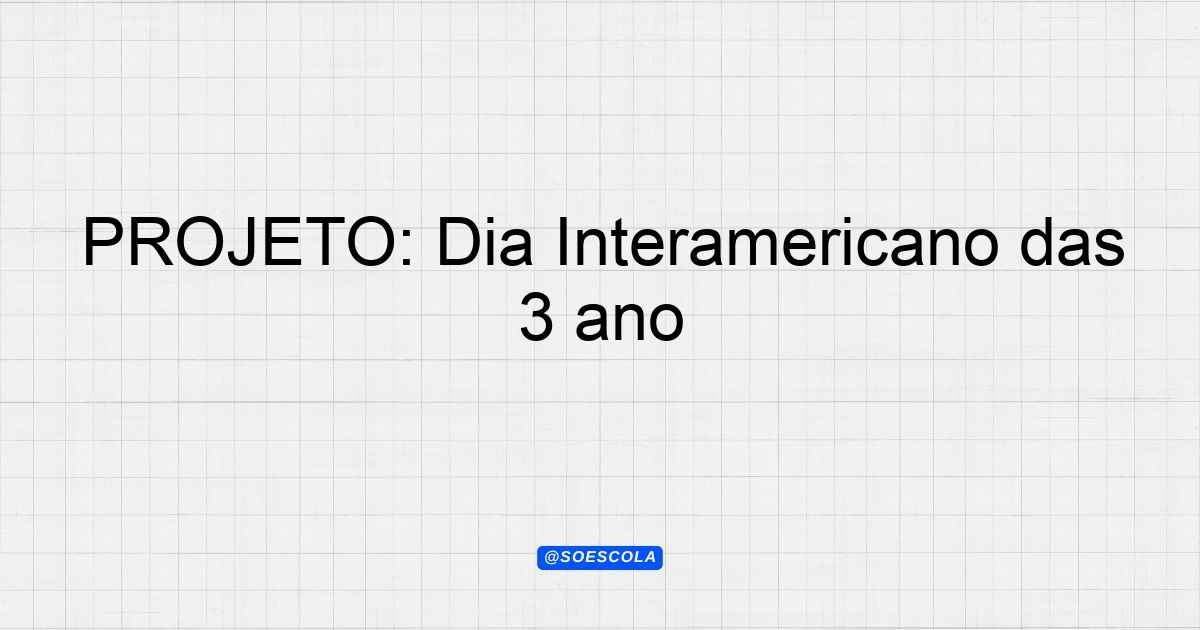 PROJETO: Dia Interamericano das 3 ano

@SOESCOLA